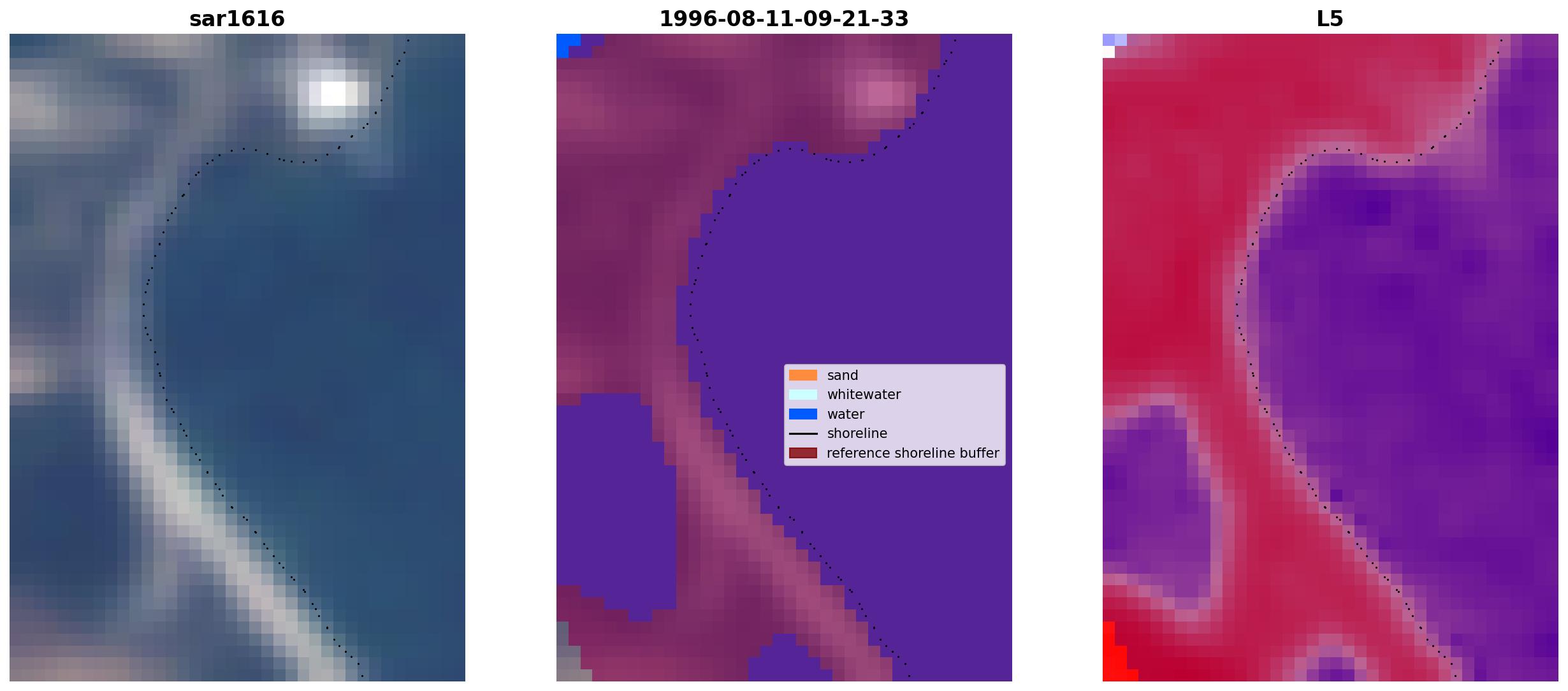 sar1616

1996-08-11-09-21-33

sand
whitewater
water
shoreline
reference shoreline buffer

L5